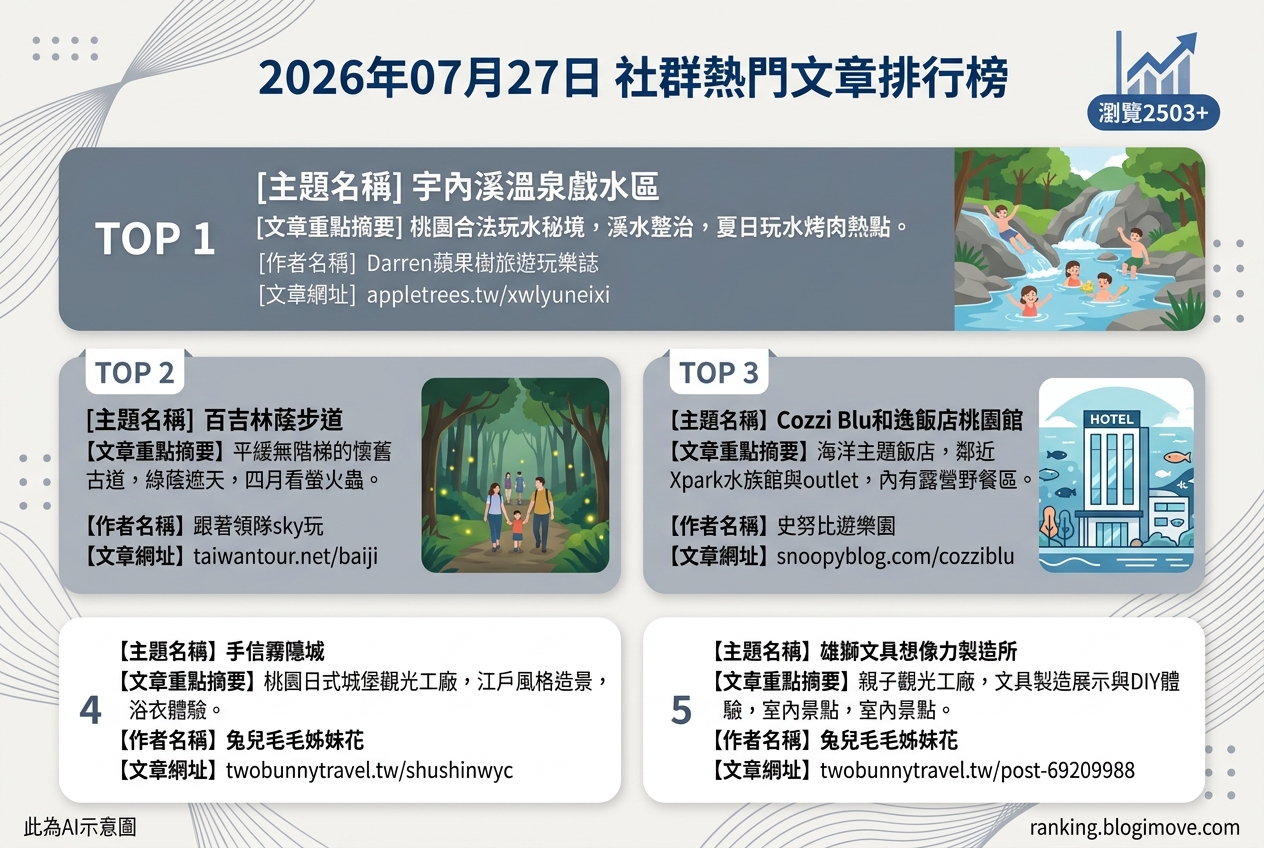 2026年07月27日 社群熱門文章排行榜

瀏覽2503+

TOP 1
[主題名稱] 宇內溪溫泉戲水區
[文章重點摘要] 桃園合法玩水秘境，溪水整治，夏日玩水烤肉熱點。
[作者名稱] Darren蘋果樹旅遊玩樂誌
[文章網址] appletrees.tw/xwlyuneixi

TOP 2
[主題名稱] 百吉林蔭步道
【文章重點摘要】平緩無階梯的懷舊古道，綠蔭遮天，四月看螢火蟲。
【作者名稱】跟著領隊sky玩
【文章網址】taiwantour.net/baiji

TOP 3
【主題名稱】Cozzi Blu和逸飯店桃園館
【文章重點摘要】海洋主題飯店，鄰近Xpark水族館與outlet，內有露營野餐區。
【作者名稱】史努比遊樂園
【文章網址】snoopyblog.com/cozziblu

HOTEL

4
【主題名稱】手信霧隱城
【文章重點摘要】桃園日式城堡觀光工廠，江戶風格造景，浴衣體驗。
【作者名稱】兔兒毛毛姊妹花
【文章網址】twobunnytravel.tw/shushinwyc

5
【主題名稱】雄獅文具想像力製造所
【文章重點摘要】親子觀光工廠，文具製造展示與DIY體驗，室內景點，室內景點。
【作者名稱】兔兒毛毛姊妹花
【文章網址】twobunnytravel.tw/post-69209988

此為AI示意圖
ranking.blogimove.com